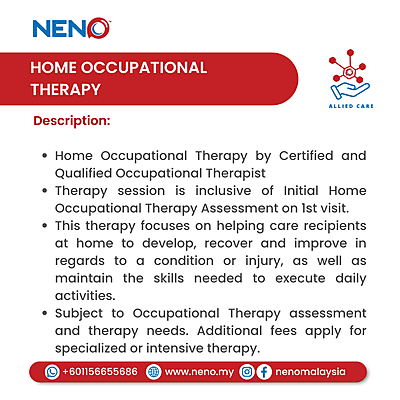 NENO

HOME OCCUPATIONAL THERAPY

ALLIED CARE

Description:

• Home Occupational Therapy by Certified and Qualified Occupational Therapist
• Therapy session is inclusive of Initial Home Occupational Therapy Assessment on 1st visit.
• This therapy focuses on helping care recipients at home to develop, recover and improve in regards to a condition or injury, as well as maintain the skills needed to execute daily activities.
• Subject to Occupational Therapy assessment and therapy needs. Additional fees apply for specialized or intensive therapy.

+601156655686 www.neno.my nenomalaysia